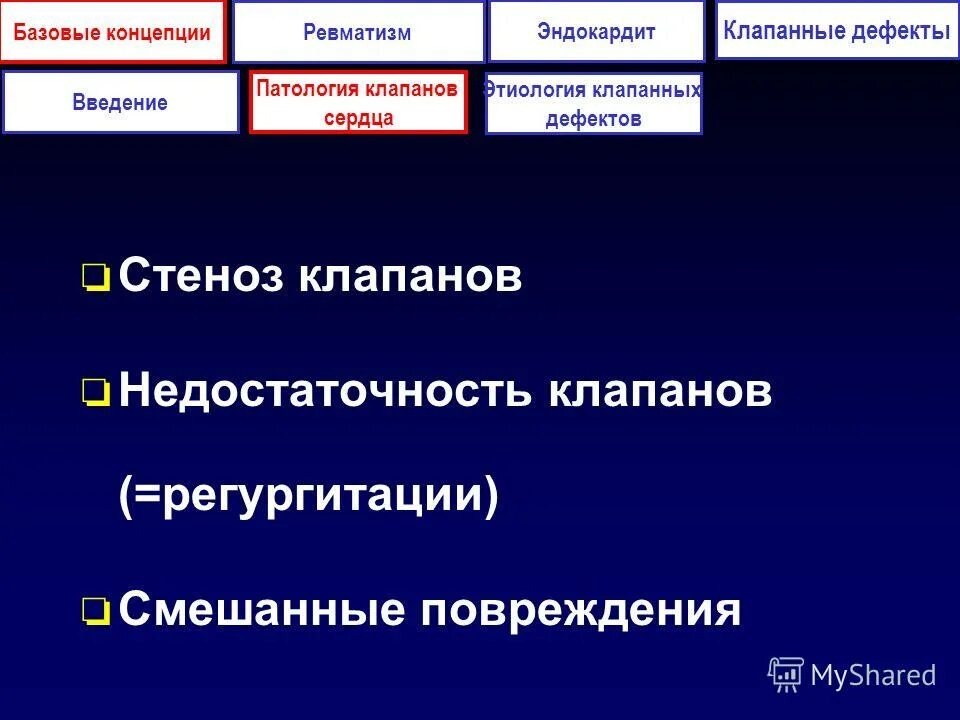 Базовые концепции

Ревматизм

Эндокардит

Клапанные дефекты

Введение

Патология клапанов сердца

Этиология клапанных дефектов

❑ Стеноз клапанов

❑ Недостаточность клапанов (=регургитации)

❑ Смешанные повреждения

MyShared